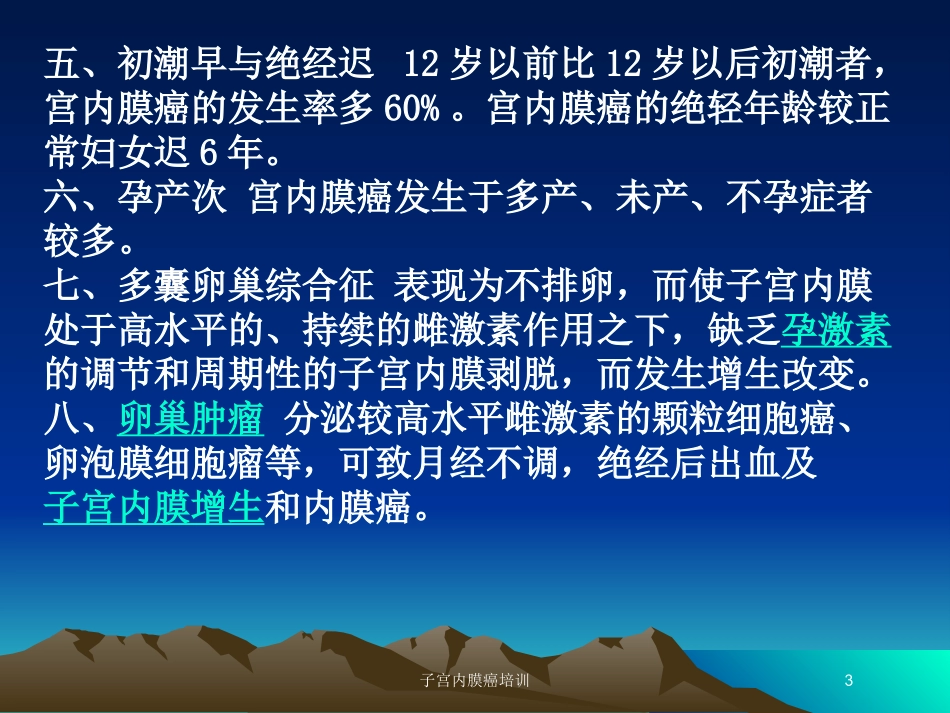 五、初潮早与绝经迟 12 岁以前比 12 岁以后初潮者，宫内膜癌的发生率多 60% 。宫内膜癌的绝轻年龄较正常妇女迟 6 年。
六、孕产次 宫内膜癌发生于多产、未产、不孕症者较多。
七、多囊卵巢综合征 表现为不排卵，而使子宫内膜处于高水平的、持续的雌激素作用之下，缺乏孕激素的调节和周期性的子宫内膜剥脱，而发生增生改变。
八、卵巢肿瘤 分泌较高水平雌激素的颗粒细胞癌、卵泡膜细胞瘤等，可致月经不调，绝经后出血及子宫内膜增生和内膜癌。

子宫内膜癌培训

3